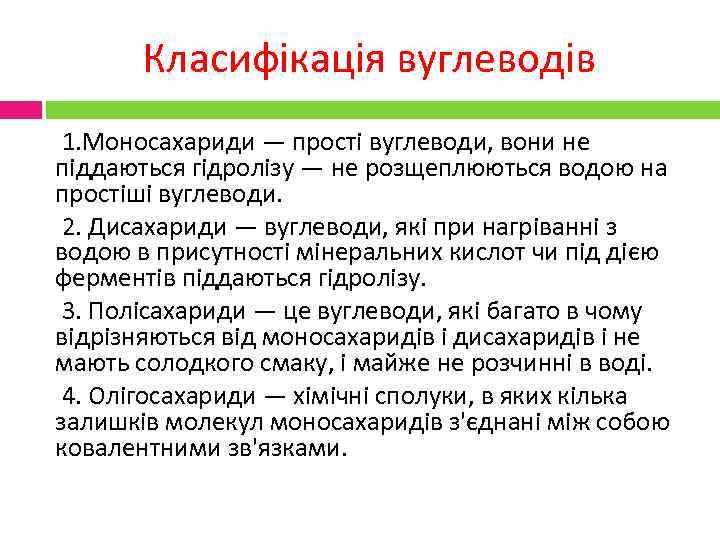 Класифікація вуглеводів

1.Моносахариди — прості вуглеводи, вони не піддаються гідролізу — не розщеплюються водою на простіші вуглеводи.

2. Дисахариди — вуглеводи, які при нагріванні з водою в присутності мінеральних кислот чи під дією ферментів піддаються гідролізу.

3. Полісахариди — це вуглеводи, які багато в чому відрізняються від моносахаридів і дисахаридів і не мають солодкого смаку, і майже не розчинні в воді.

4. Олігосахариди — хімічні сполуки, в яких кілька залишків молекул моносахаридів з'єднані між собою ковалентними зв'язками.